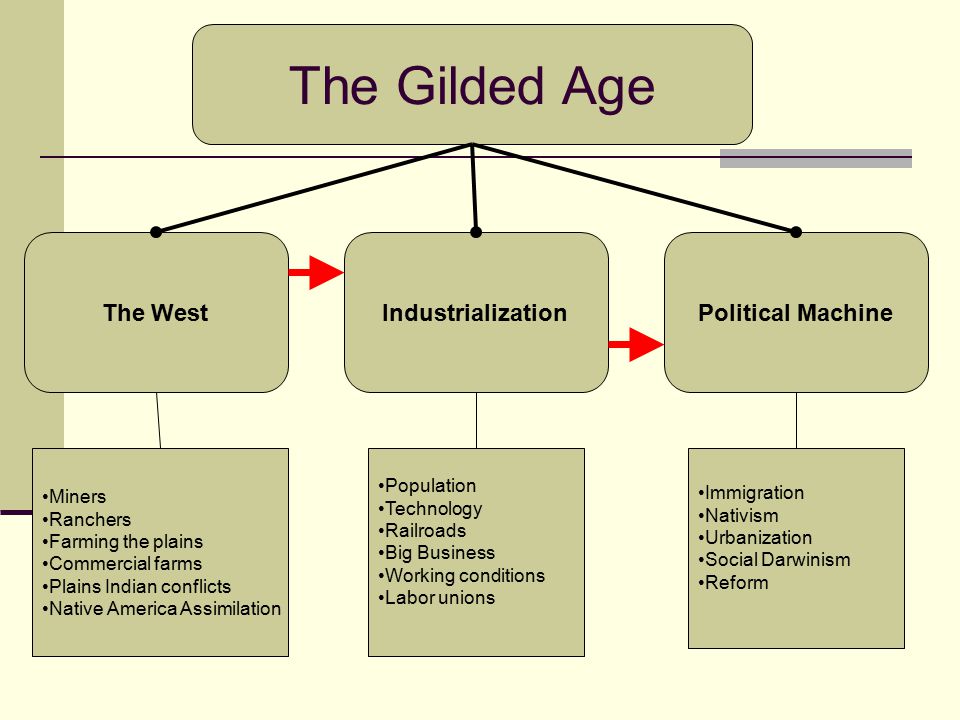 The Gilded Age

The West

Industrialization

Political Machine

•Miners
•Ranchers
•Farming the plains
•Commercial farms
•Plains Indian conflicts
•Native America Assimilation

•Population
•Technology
•Railroads
•Big Business
•Working conditions
•Labor unions

•Immigration
•Nativism
•Urbanization
•Social Darwinism
•Reform